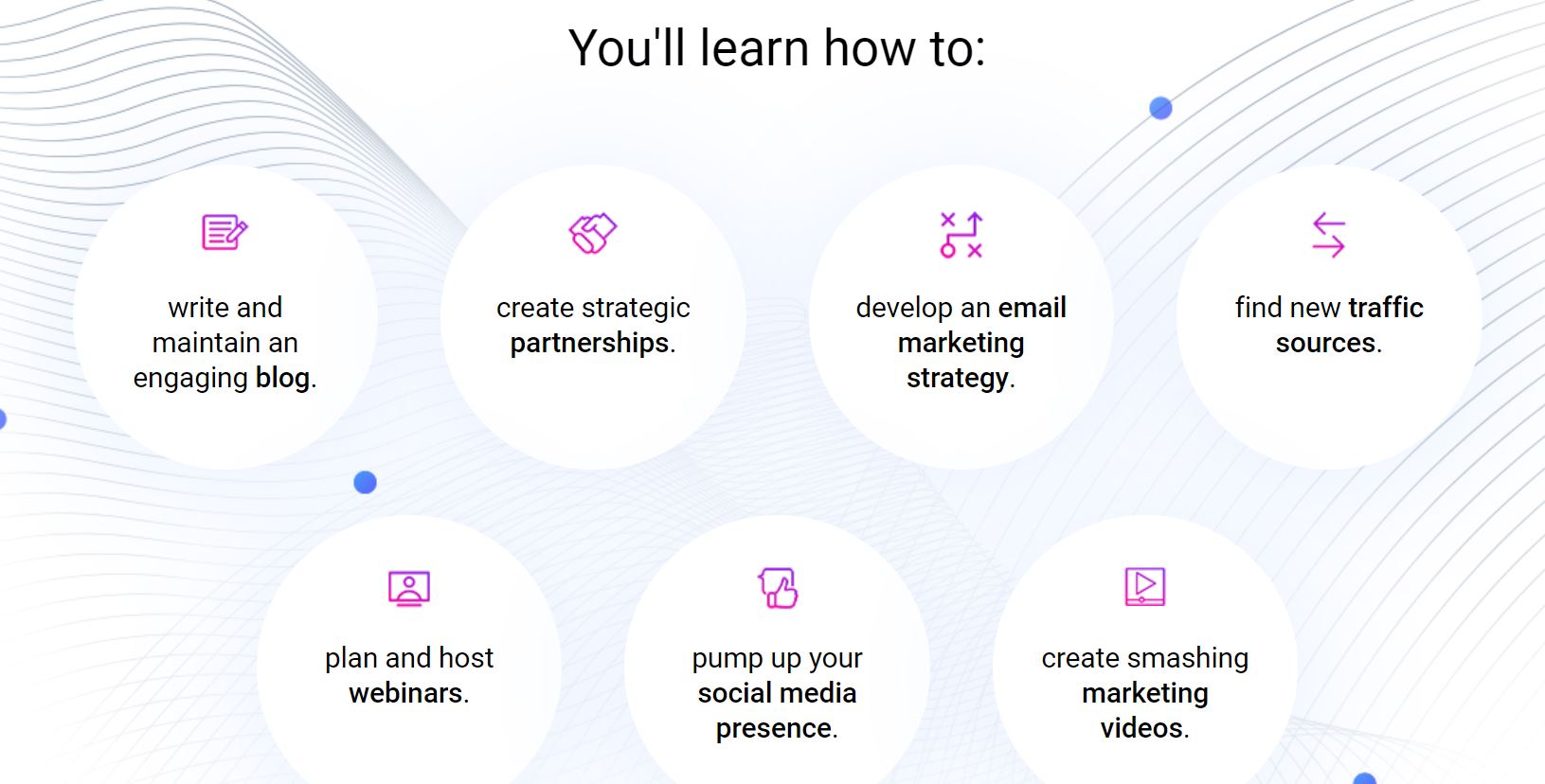 You'll learn how to:

write and maintain an engaging blog.

create strategic partnerships.

develop an email marketing strategy.

find new traffic sources.

plan and host webinars.

pump up your social media presence.

create smashing marketing videos.